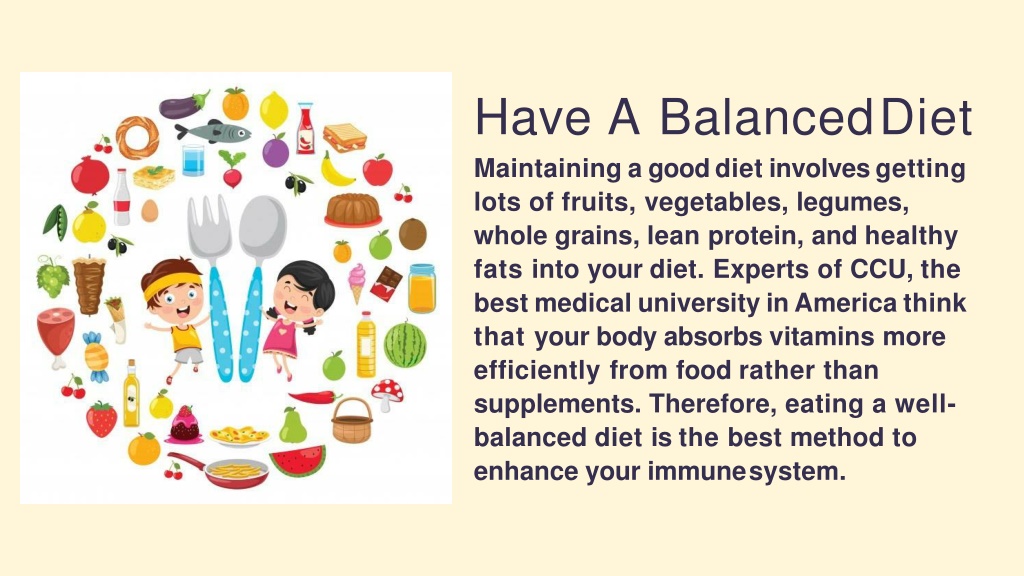 Have A Balanced Diet

Maintaining a good diet involves getting lots of fruits, vegetables, legumes, whole grains, lean protein, and healthy fats into your diet. Experts of CCU, the best medical university in America think that your body absorbs vitamins more efficiently from food rather than supplements. Therefore, eating a well-balanced diet is the best method to enhance your immune system.